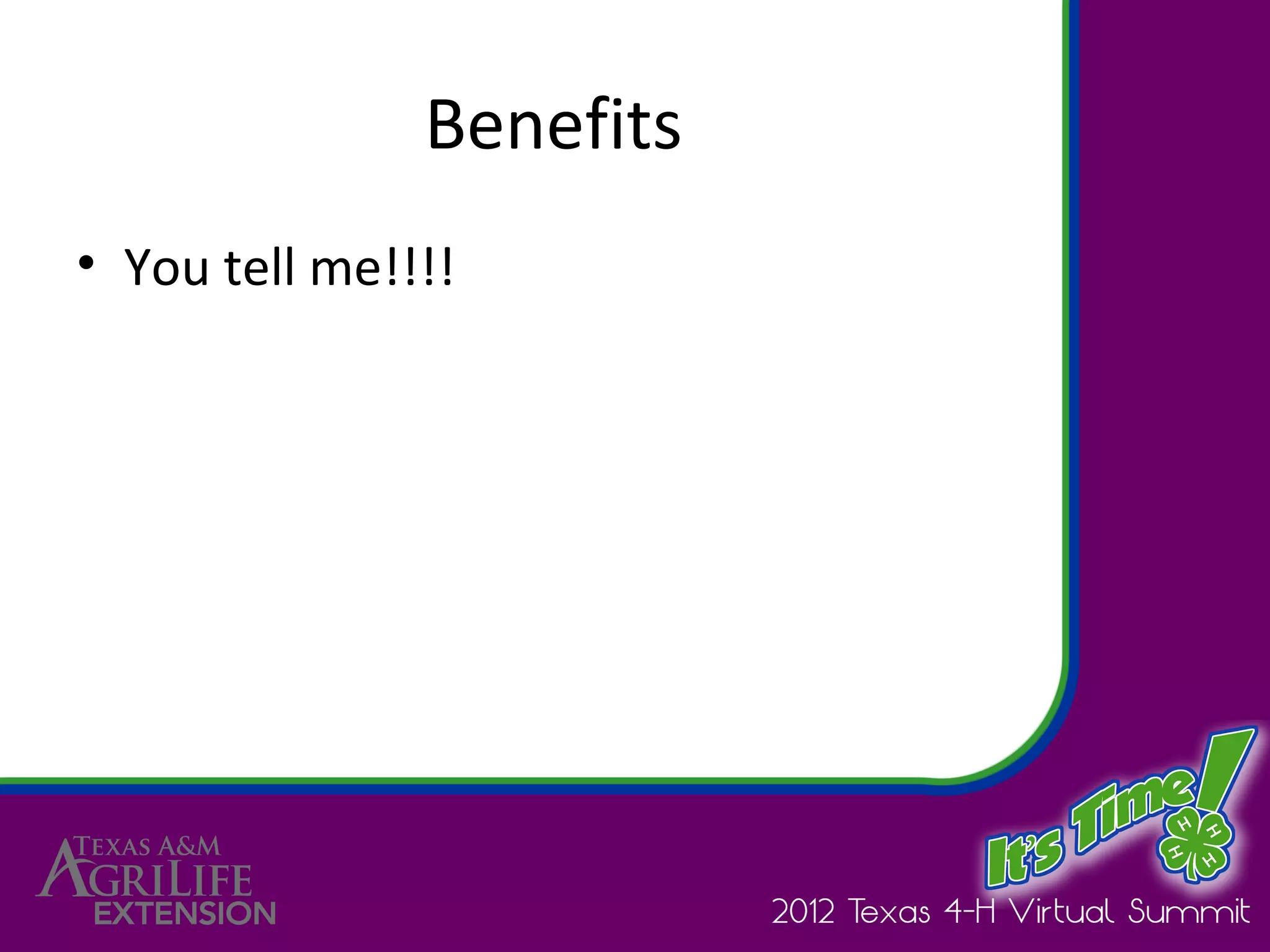 Benefits

• You tell me!!!!

TEXAS A&M AGRILIFE EXTENSION

It's Time!

H H H H

2012 Texas 4-H Virtual Summit